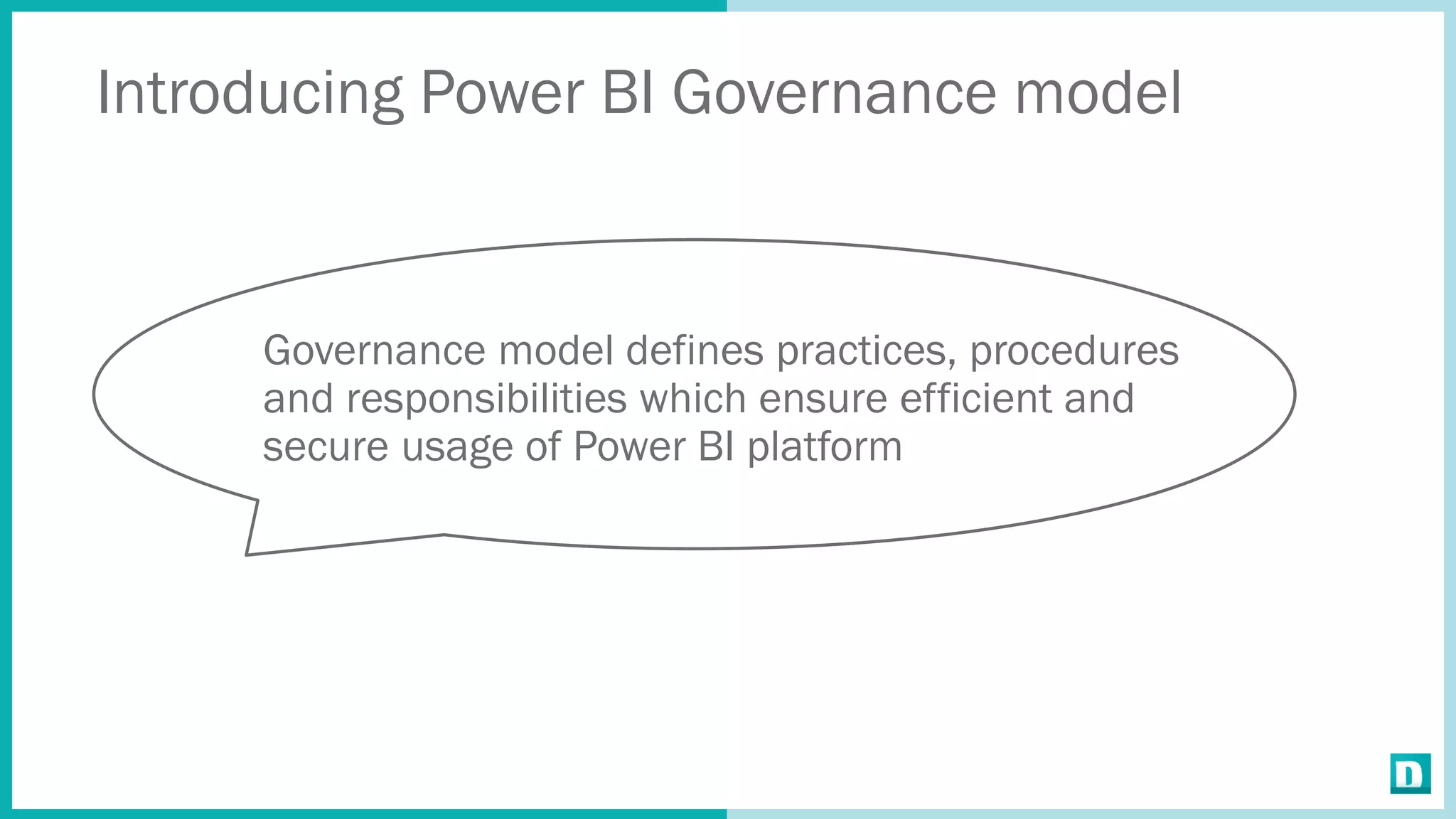 Introducing Power BI Governance model

Governance model defines practices, procedures and responsibilities which ensure efficient and secure usage of Power BI platform

D